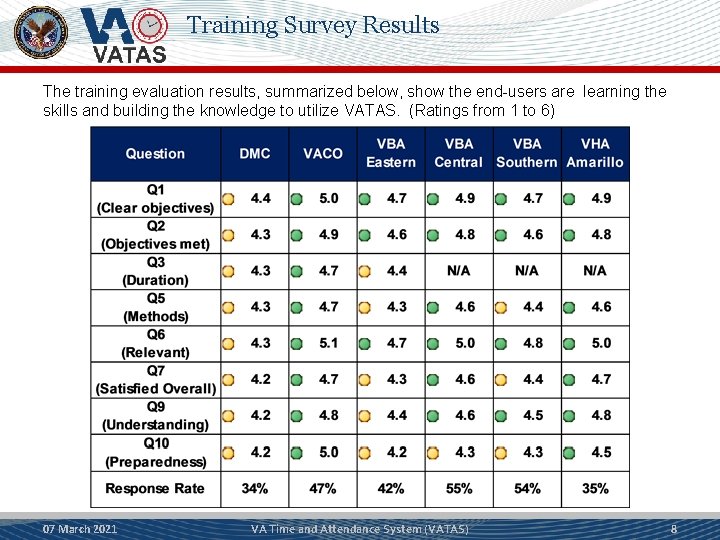 VA VATAS

Training Survey Results

The training evaluation results, summarized below, show the end-users are learning the skills and building the knowledge to utilize VATAS. (Ratings from 1 to 6)

| Question | DMC | VACO | VBA Eastern | VBA Central | VBA Southern | VHA Amarillo |
|---|---|---|---|---|---|---|
| Q1 (Clear objectives) | 4.4 | 5.0 | 4.7 | 4.9 | 4.7 | 4.9 |
| Q2 (Objectives met) | 4.3 | 4.9 | 4.6 | 4.8 | 4.6 | 4.8 |
| Q3 (Duration) | 4.3 | 4.7 | 4.4 | N/A | N/A | N/A |
| Q5 (Methods) | 4.3 | 4.7 | 4.3 | 4.6 | 4.4 | 4.6 |
| Q6 (Relevant) | 4.3 | 5.1 | 4.7 | 5.0 | 4.8 | 5.0 |
| Q7 (Satisfied Overall) | 4.2 | 4.7 | 4.3 | 4.6 | 4.4 | 4.7 |
| Q9 (Understanding) | 4.2 | 4.8 | 4.4 | 4.6 | 4.5 | 4.8 |
| Q10 (Preparedness) | 4.2 | 5.0 | 4.2 | 4.3 | 4.3 | 4.5 |
| Response Rate | 34% | 47% | 42% | 55% | 54% | 35% |

07 March 2021 VA Time and Attendance System (VATAS) 8